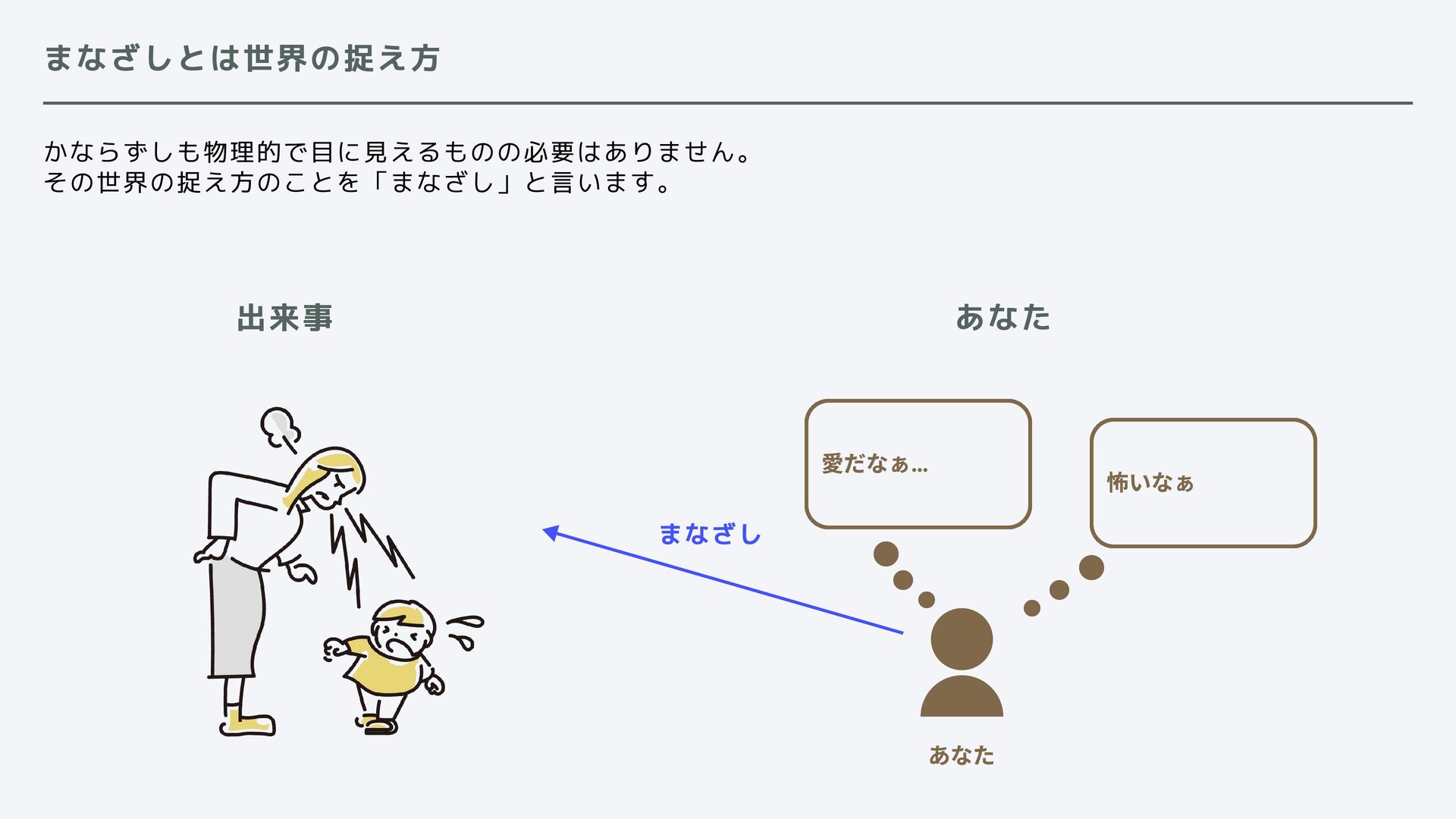 まなざしとは世界の捉え方

かならずしも物理的で目に見えるものの必要はありません。
その世界の捉え方のことを「まなざし」と言います。

出来事

あなた

愛だなぁ…

怖いなぁ

まなざし

あなた